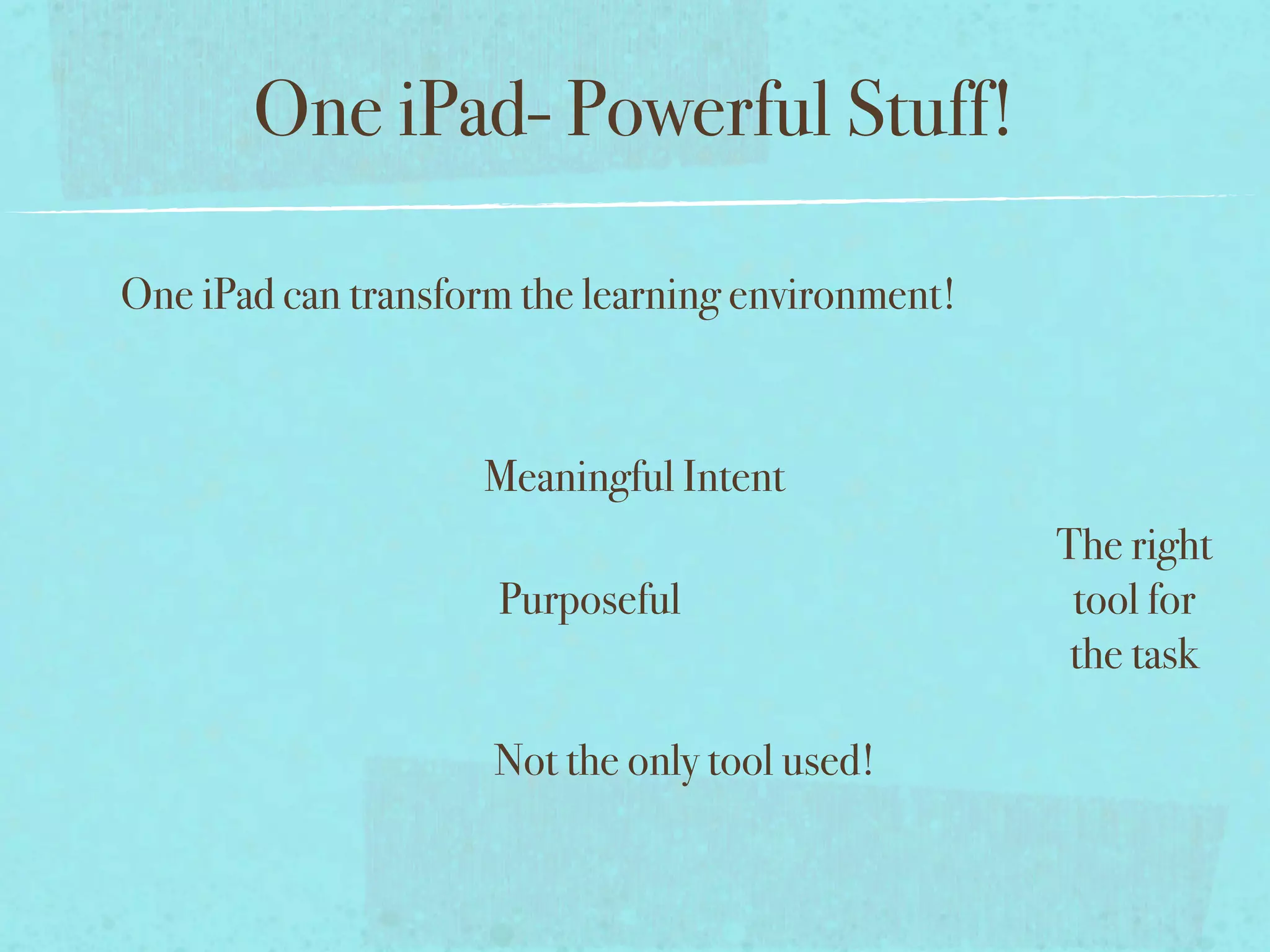 One iPad- Powerful Stuff!

One iPad can transform the learning environment!

Meaningful Intent

Purposeful

The right tool for the task

Not the only tool used!